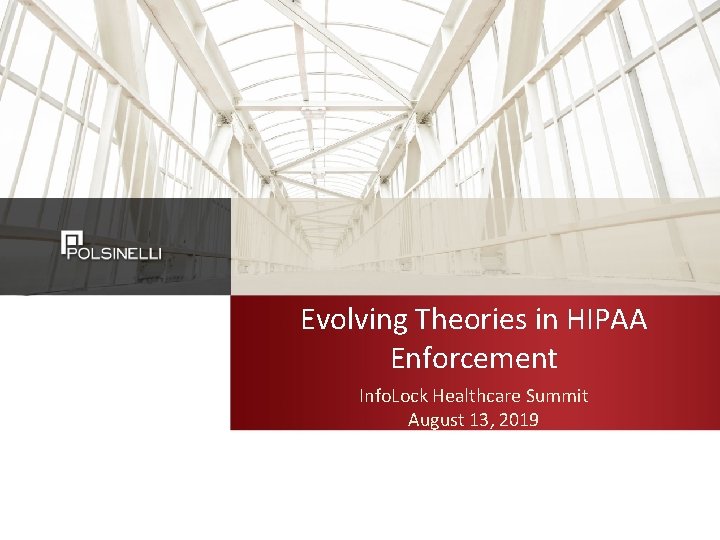 POLSINELLI

Evolving Theories in HIPAA Enforcement

InfoLock Healthcare Summit
August 13, 2019